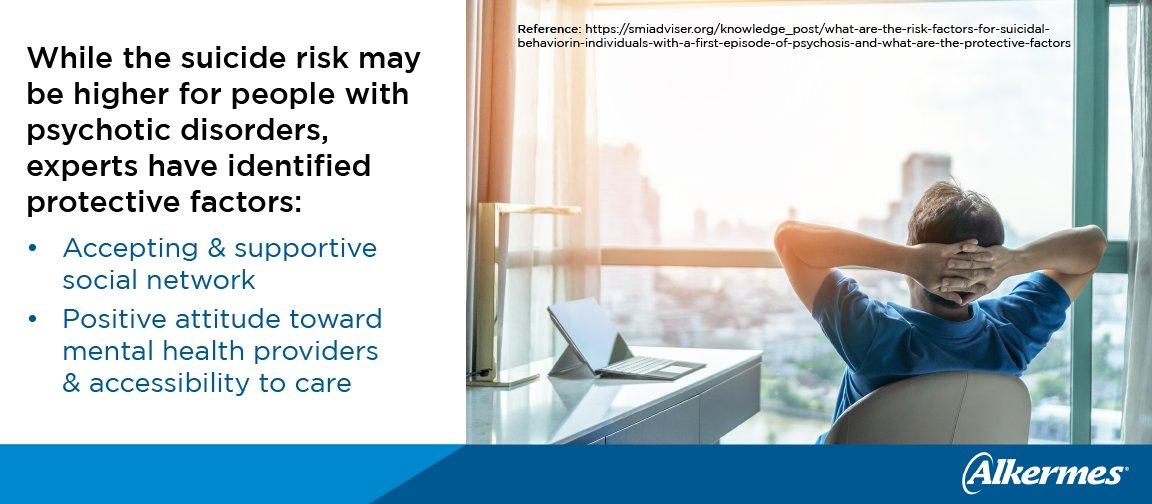 While the suicide risk may be higher for people with psychotic disorders, experts have identified protective factors:

• Accepting & supportive social network
• Positive attitude toward mental health providers & accessibility to care

Reference: https://smiadviser.org/knowledge_post/what-are-the-risk-factors-for-suicidal-behaviorin-individuals-with-a-first-episode-of-psychosis-and-what-are-the-protective-factors

Alkermes®